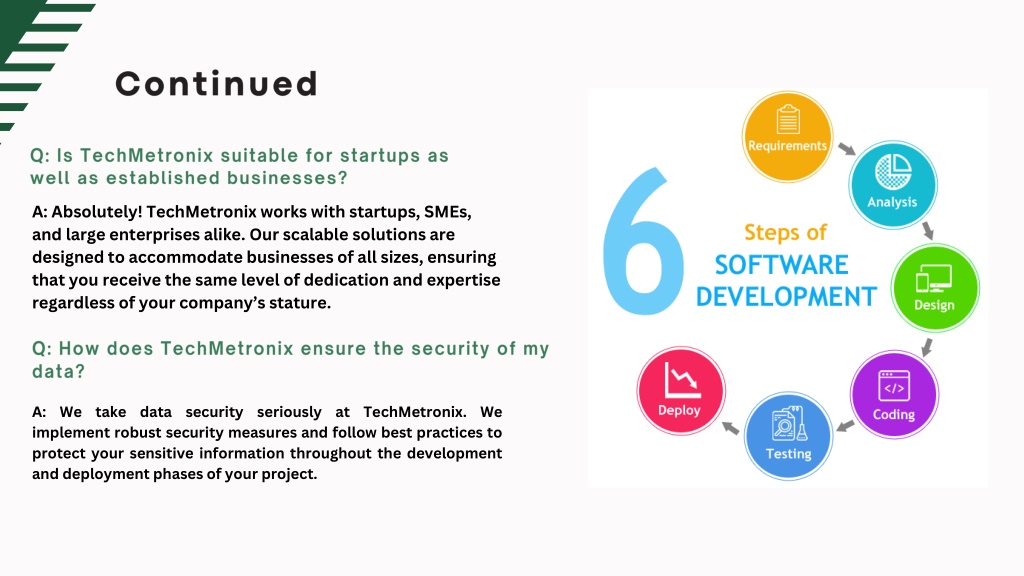 Continued

Q: Is TechMetronix suitable for startups as well as established businesses?

A: Absolutely! TechMetronix works with startups, SMEs, and large enterprises alike. Our scalable solutions are designed to accommodate businesses of all sizes, ensuring that you receive the same level of dedication and expertise regardless of your company's stature.

Q: How does TechMetronix ensure the security of my data?

A: We take data security seriously at TechMetronix. We implement robust security measures and follow best practices to protect your sensitive information throughout the development and deployment phases of your project.

6 Steps of SOFTWARE DEVELOPMENT

Requirements

Analysis

Design

Coding

Testing

Deploy